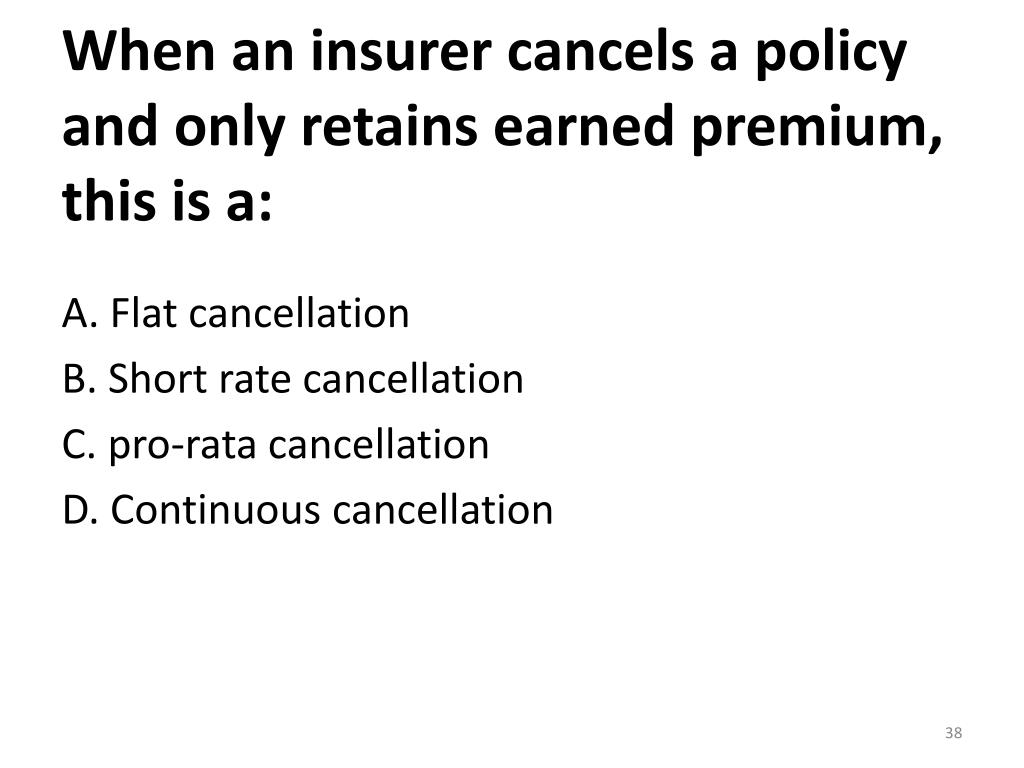 When an insurer cancels a policy and only retains earned premium, this is a:

A. Flat cancellation

B. Short rate cancellation

C. pro-rata cancellation

D. Continuous cancellation

38